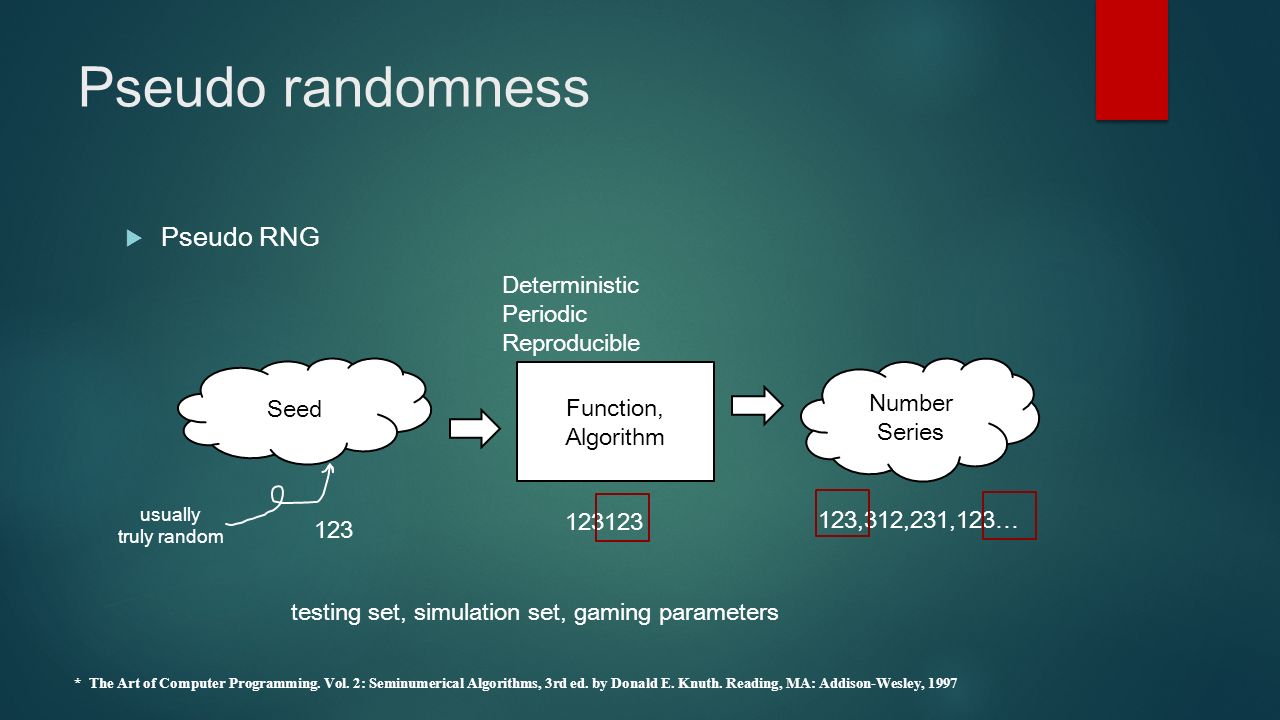 Pseudo randomness

Pseudo RNG

Deterministic
Periodic
Reproducible

Seed

Function,
Algorithm

Number
Series

usually
truly random

123

123123

123,312,231,123…

testing set, simulation set, gaming parameters

* The Art of Computer Programming. Vol. 2: Seminumerical Algorithms, 3rd ed. by Donald E. Knuth. Reading, MA: Addison-Wesley, 1997